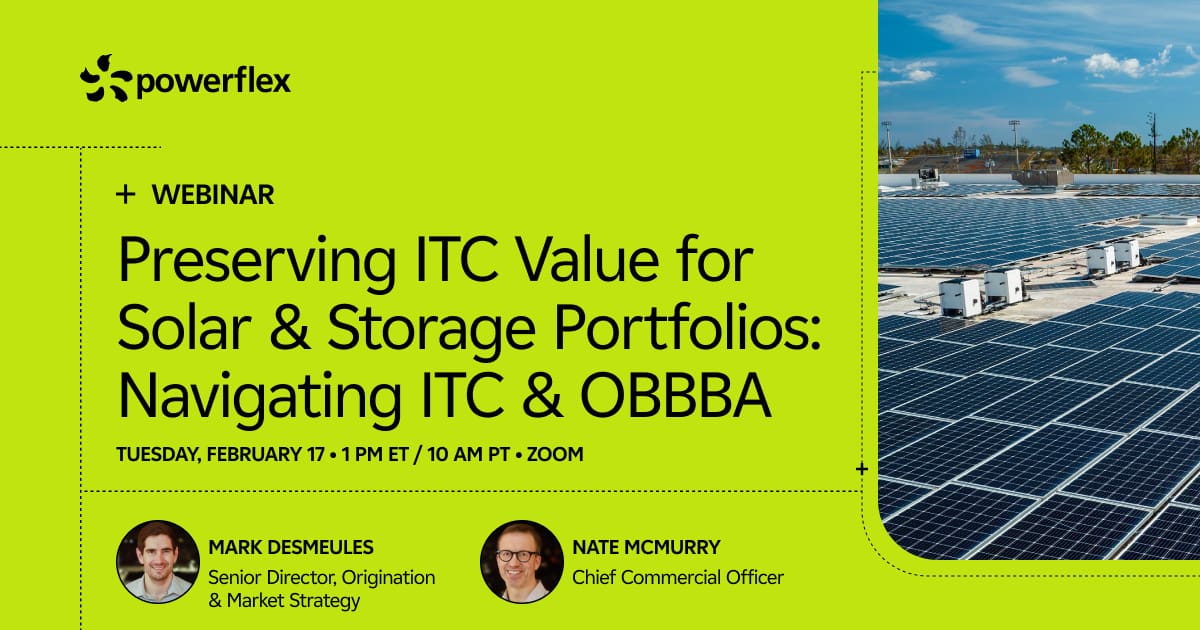 powerflex

+ WEBINAR

Preserving ITC Value for Solar & Storage Portfolios: Navigating ITC & OBBBA

TUESDAY, FEBRUARY 17 • 1 PM ET / 10 AM PT • ZOOM

MARK DESMEULES
Senior Director, Origination & Market Strategy

NATE MCMURRY
Chief Commercial Officer